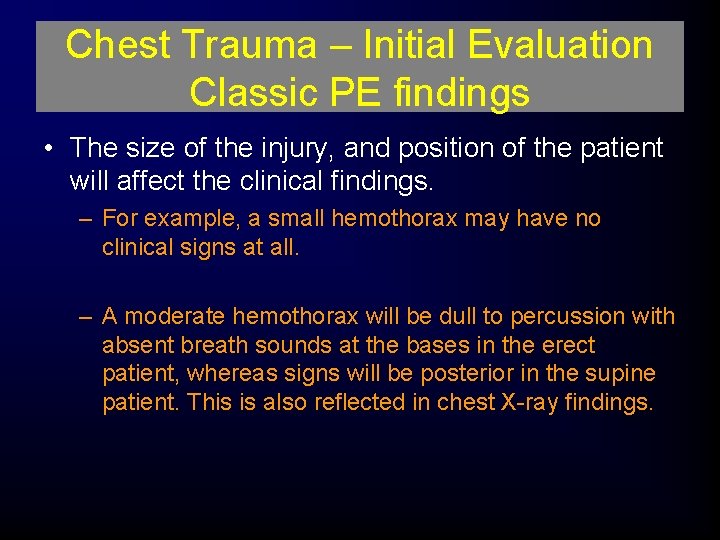 Chest Trauma – Initial Evaluation
Classic PE findings

• The size of the injury, and position of the patient will affect the clinical findings.

– For example, a small hemothorax may have no clinical signs at all.

– A moderate hemothorax will be dull to percussion with absent breath sounds at the bases in the erect patient, whereas signs will be posterior in the supine patient. This is also reflected in chest X-ray findings.